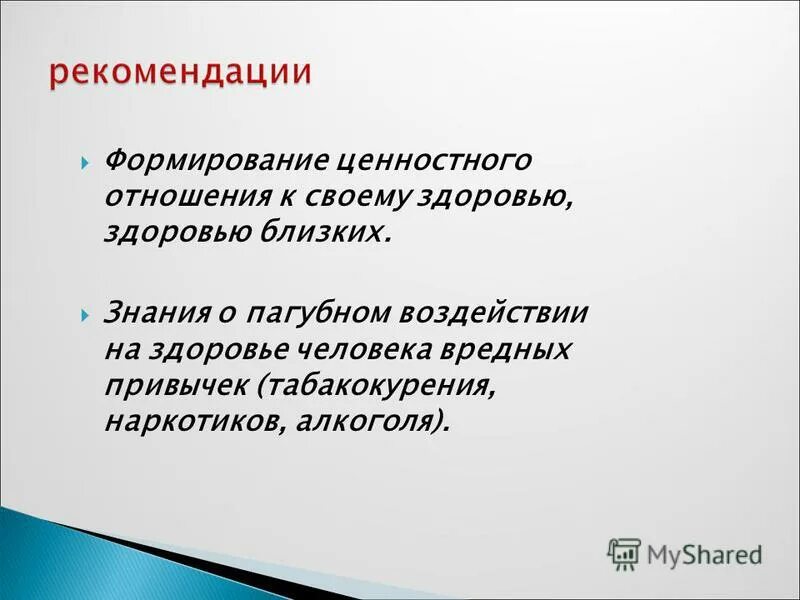 рекомендации

Формирование ценностного отношения к своему здоровью, здоровью близких.

Знания о пагубном воздействии на здоровье человека вредных привычек (табакокурения, наркотиков, алкоголя).

MyShared